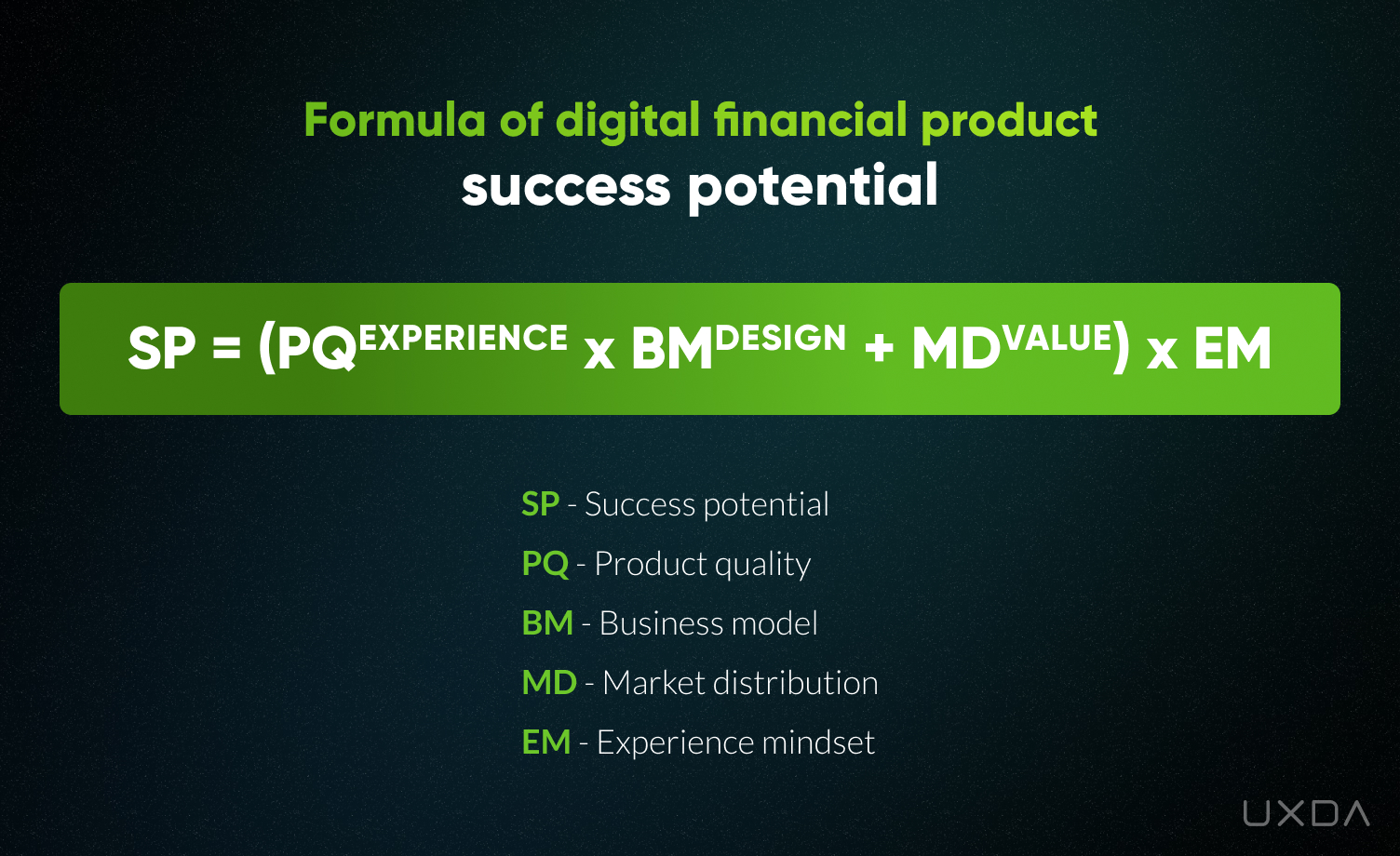 Formula of digital financial product
success potential

$SP = (PQ^{EXPERIENCE} \times BM^{DESIGN} + MD^{VALUE}) \times EM$

SP - Success potential
PQ - Product quality
BM - Business model
MD - Market distribution
EM - Experience mindset

UXDA